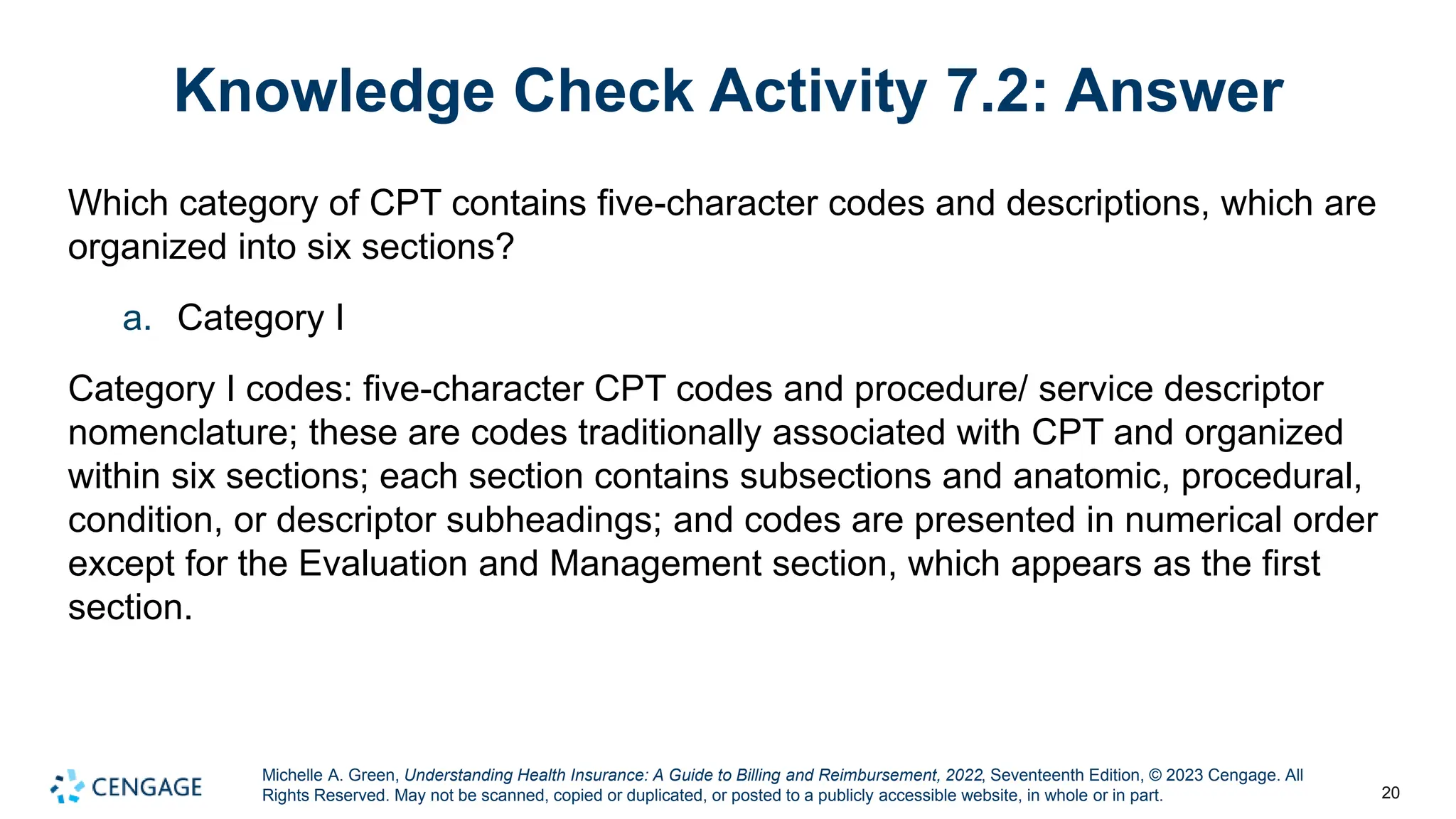 Knowledge Check Activity 7.2: Answer

Which category of CPT contains five-character codes and descriptions, which are organized into six sections?

a. Category I

Category I codes: five-character CPT codes and procedure/ service descriptor nomenclature; these are codes traditionally associated with CPT and organized within six sections; each section contains subsections and anatomic, procedural, condition, or descriptor subheadings; and codes are presented in numerical order except for the Evaluation and Management section, which appears as the first section.

CENGAGE

Michelle A. Green, Understanding Health Insurance: A Guide to Billing and Reimbursement, 2022, Seventeenth Edition, © 2023 Cengage. All Rights Reserved. May not be scanned, copied or duplicated, or posted to a publicly accessible website, in whole or in part.

20